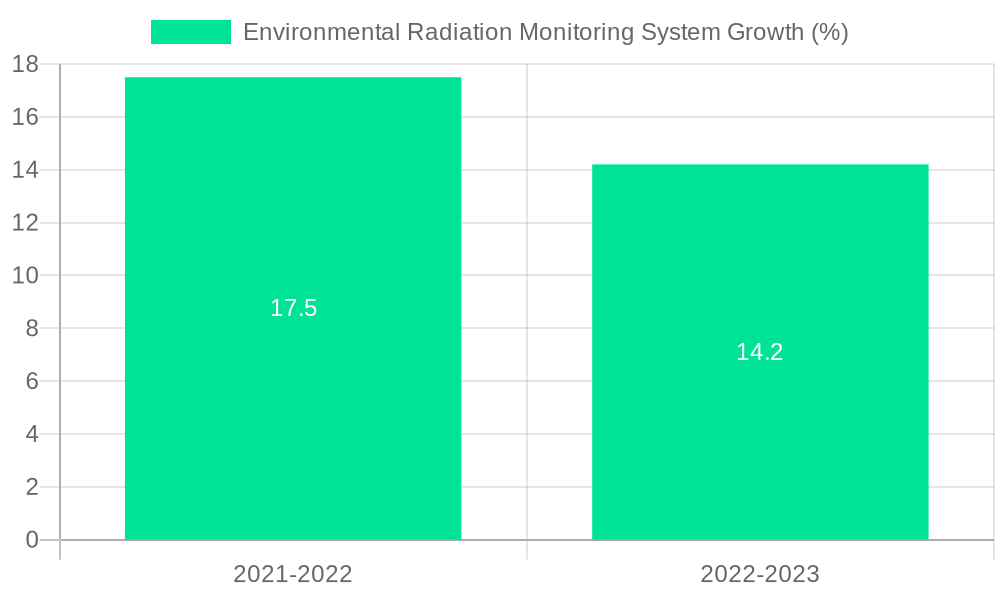 Environmental Radiation Monitoring System Growth (%)

18
16
14
12
10
8
6
4
2
0

17.5
14.2

2021-2022
2022-2023